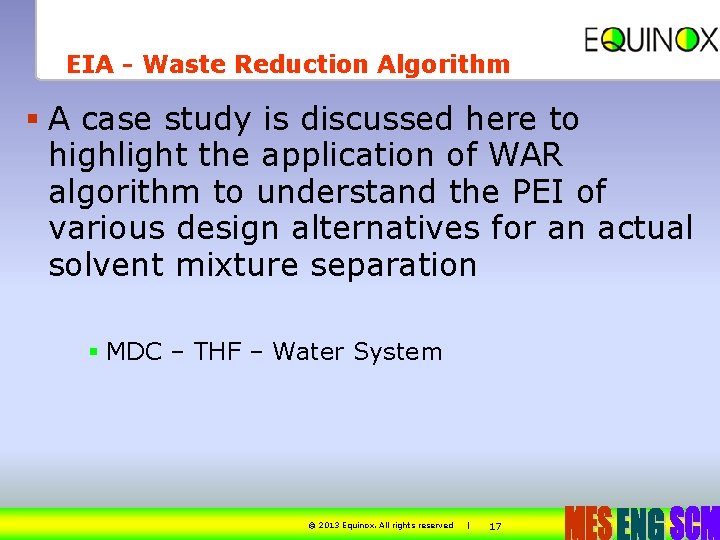 EQUINOX

EIA - Waste Reduction Algorithm

▪ A case study is discussed here to highlight the application of WAR algorithm to understand the PEI of various design alternatives for an actual solvent mixture separation

▪ MDC – THF – Water System

© 2013 Equinox. All rights reserved | 17

MES ENG SCM